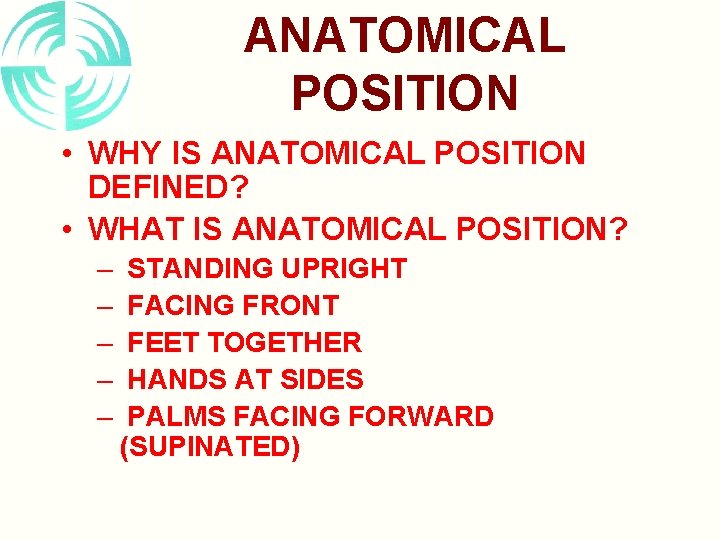 ANATOMICAL POSITION

• WHY IS ANATOMICAL POSITION DEFINED?
• WHAT IS ANATOMICAL POSITION?
– STANDING UPRIGHT
– FACING FRONT
– FEET TOGETHER
– HANDS AT SIDES
– PALMS FACING FORWARD (SUPINATED)